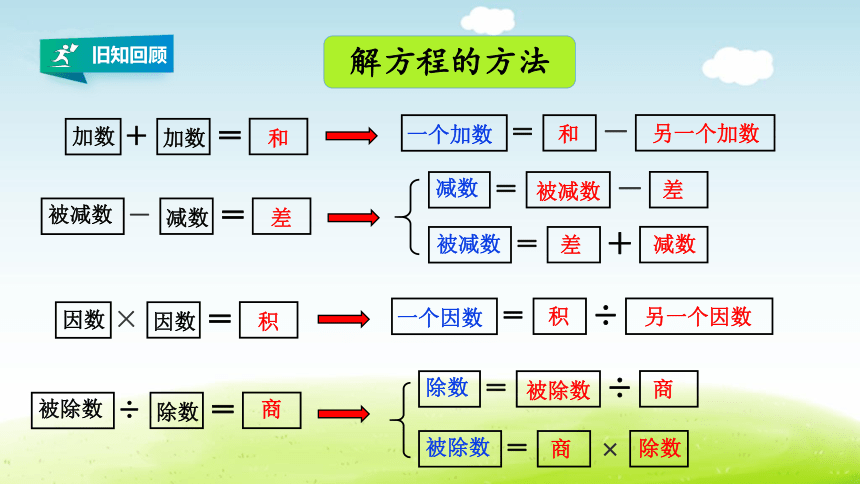 旧知回顾

解方程的方法

加数 + 加数 = 和 → 一个加数 = 和 − 另一个加数

被减数 − 减数 = 差 → 减数 = 被减数 − 差
被减数 = 差 + 减数

因数 × 因数 = 积 → 一个因数 = 积 ÷ 另一个因数

被除数 ÷ 除数 = 商 → 除数 = 被除数 ÷ 商
被除数 = 商 × 除数